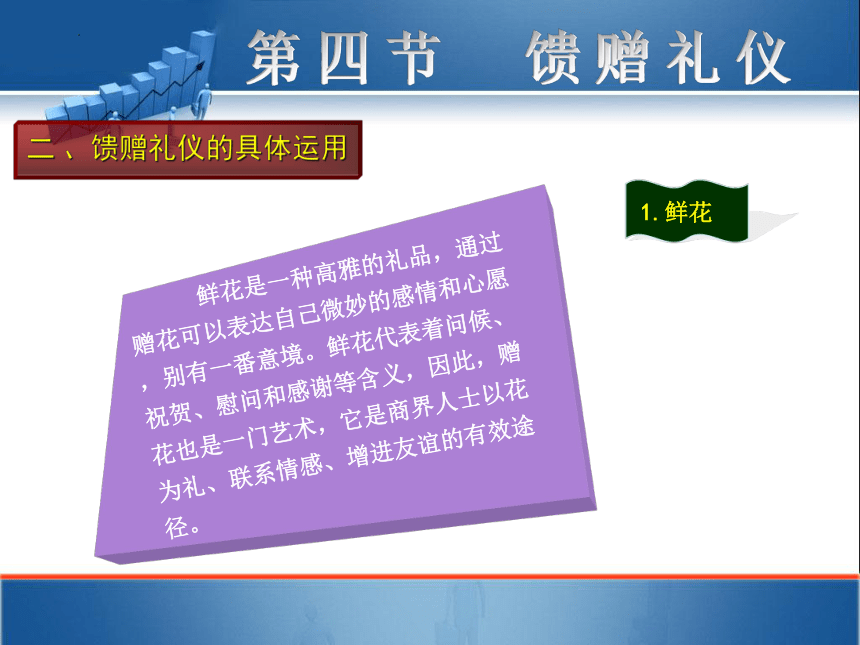 第四节　馈赠礼仪

二、馈赠礼仪的具体运用

1. 鲜花

鲜花是一种高雅的礼品，通过赠花可以表达自己微妙的感情和心愿，别有一番意境。鲜花代表着问候、祝贺、慰问和感谢等含义，因此，赠花也是一门艺术，它是商界人士以花为礼、联系情感、增进友谊的有效途径。